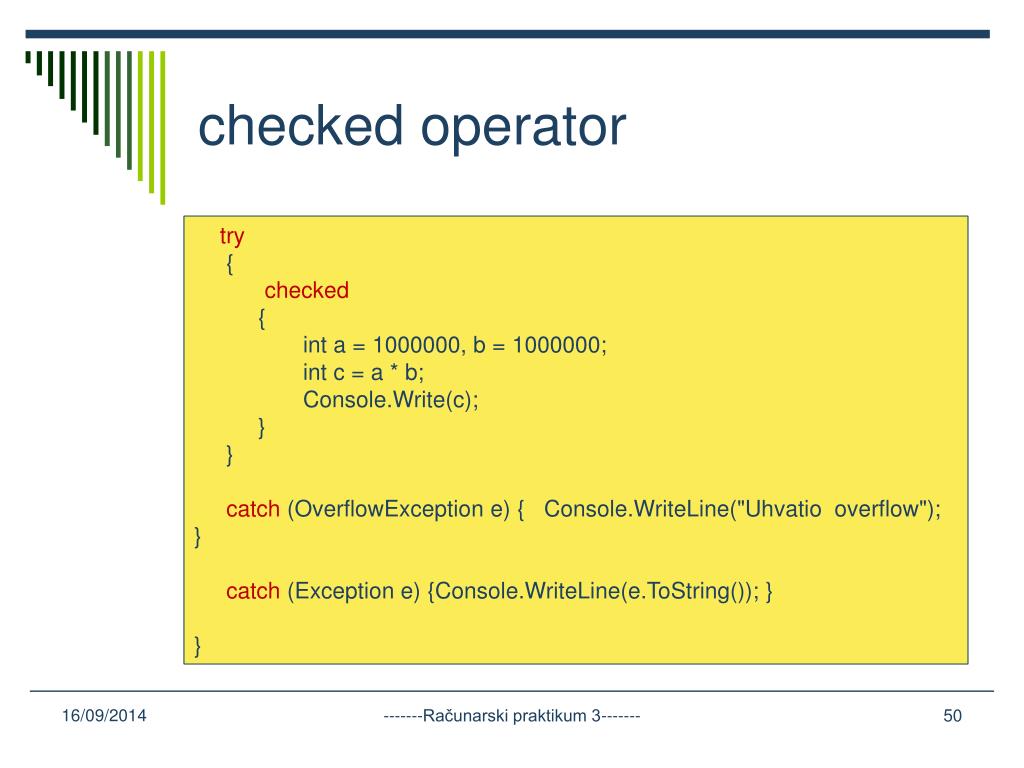 checked operator

try
{
checked
{
int a = 1000000, b = 1000000;
int c = a * b;
Console.Write(c);
}
}

catch (OverflowException e) { Console.WriteLine("Uhvatio overflow");
}

catch (Exception e) {Console.WriteLine(e.ToString()); }

}

16/09/2014

-------Računarski praktikum 3-------

50